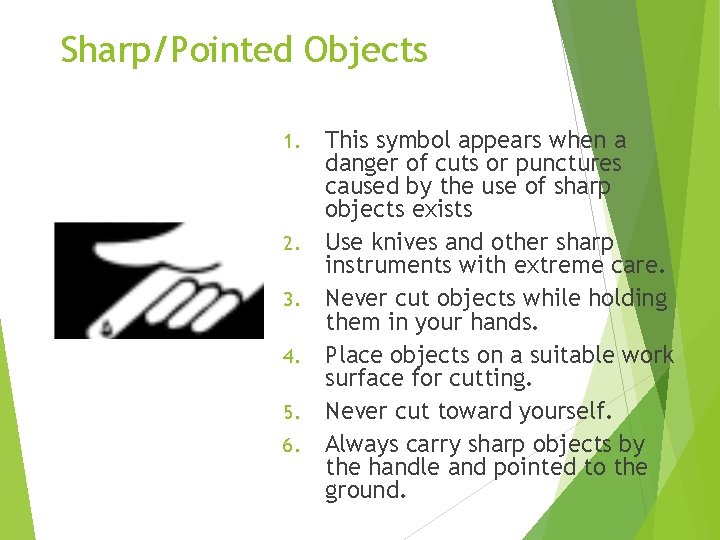 Sharp/Pointed Objects

1. This symbol appears when a danger of cuts or punctures caused by the use of sharp objects exists
2. Use knives and other sharp instruments with extreme care.
3. Never cut objects while holding them in your hands.
4. Place objects on a suitable work surface for cutting.
5. Never cut toward yourself.
6. Always carry sharp objects by the handle and pointed to the ground.